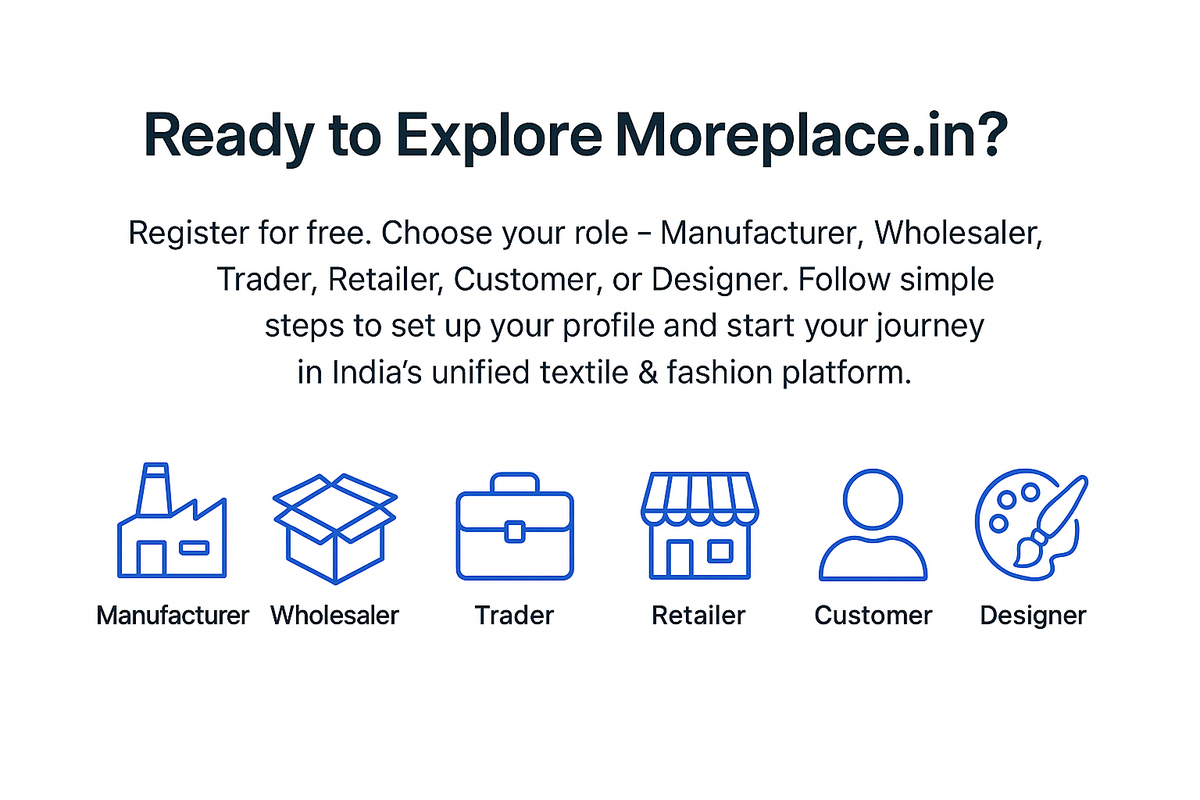 Ready to Explore Moreplace.in?

Register for free. Choose your role – Manufacturer, Wholesaler, Trader, Retailer, Customer, or Designer. Follow simple steps to set up your profile and start your journey in India's unified textile & fashion platform.

Manufacturer Wholesaler Trader Retailer Customer Designer